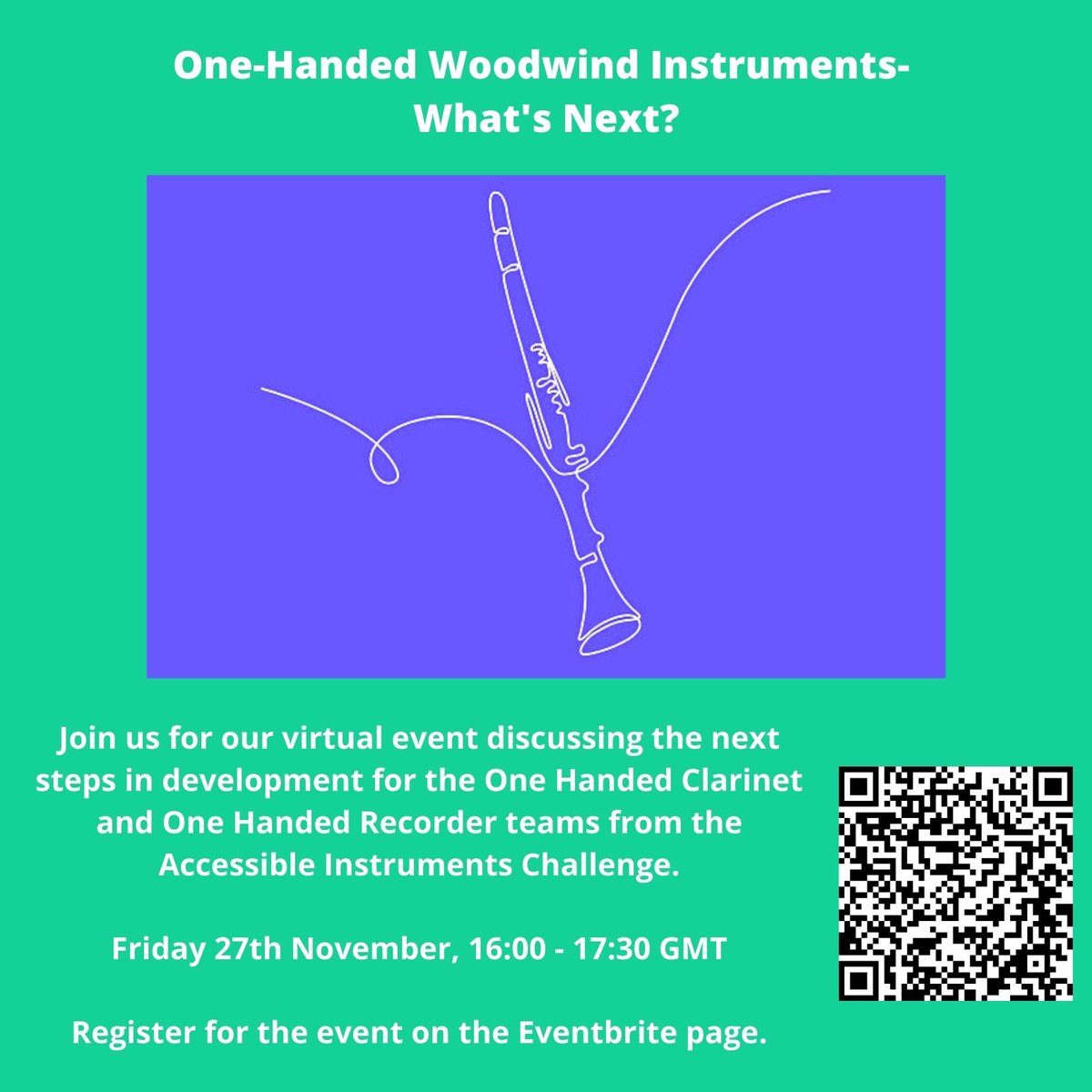 One-Handed Woodwind Instruments-
What's Next?

Join us for our virtual event discussing the next steps in development for the One Handed Clarinet and One Handed Recorder teams from the Accessible Instruments Challenge.

Friday 27th November, 16:00 - 17:30 GMT

Register for the event on the Eventbrite page.